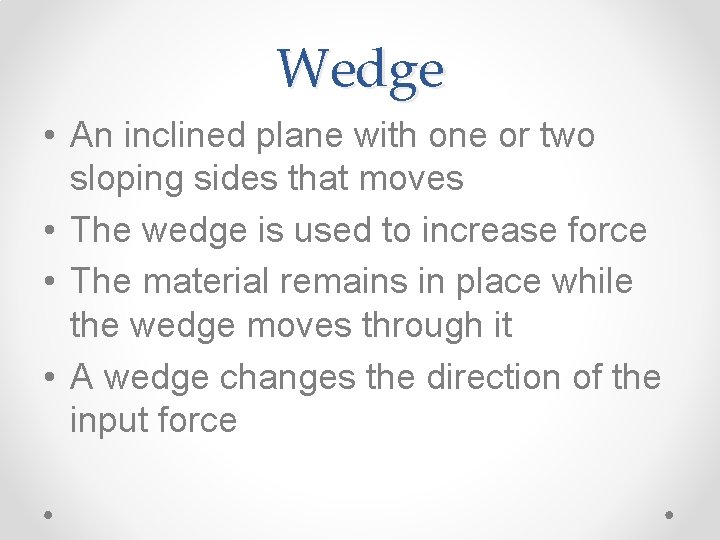 Wedge

• An inclined plane with one or two sloping sides that moves
• The wedge is used to increase force
• The material remains in place while the wedge moves through it
• A wedge changes the direction of the input force